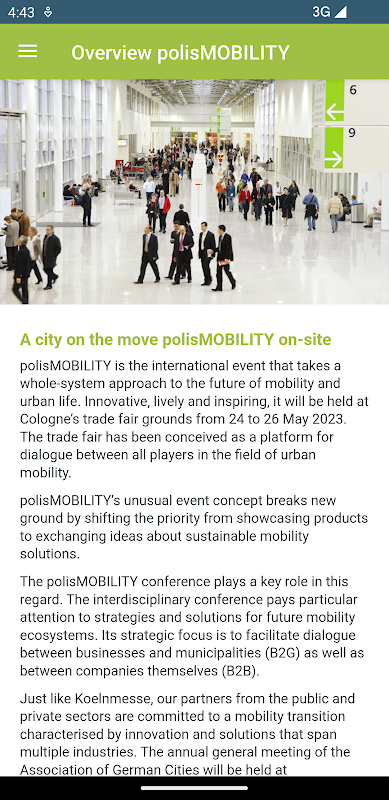 4:43 3G

Overview polisMOBILITY

6

9

A city on the move polisMOBILITY on-site

polisMOBILITY is the international event that takes a whole-system approach to the future of mobility and urban life. Innovative, lively and inspiring, it will be held at Cologne's trade fair grounds from 24 to 26 May 2023. The trade fair has been conceived as a platform for dialogue between all players in the field of urban mobility.

polisMOBILITY's unusual event concept breaks new ground by shifting the priority from showcasing products to exchanging ideas about sustainable mobility solutions.

The polisMOBILITY conference plays a key role in this regard. The interdisciplinary conference pays particular attention to strategies and solutions for future mobility ecosystems. Its strategic focus is to facilitate dialogue between businesses and municipalities (B2G) as well as between companies themselves (B2B).

Just like Koelnmesse, our partners from the public and private sectors are committed to a mobility transition characterised by innovation and solutions that span multiple industries. The annual general meeting of the Association of German Cities will be held at